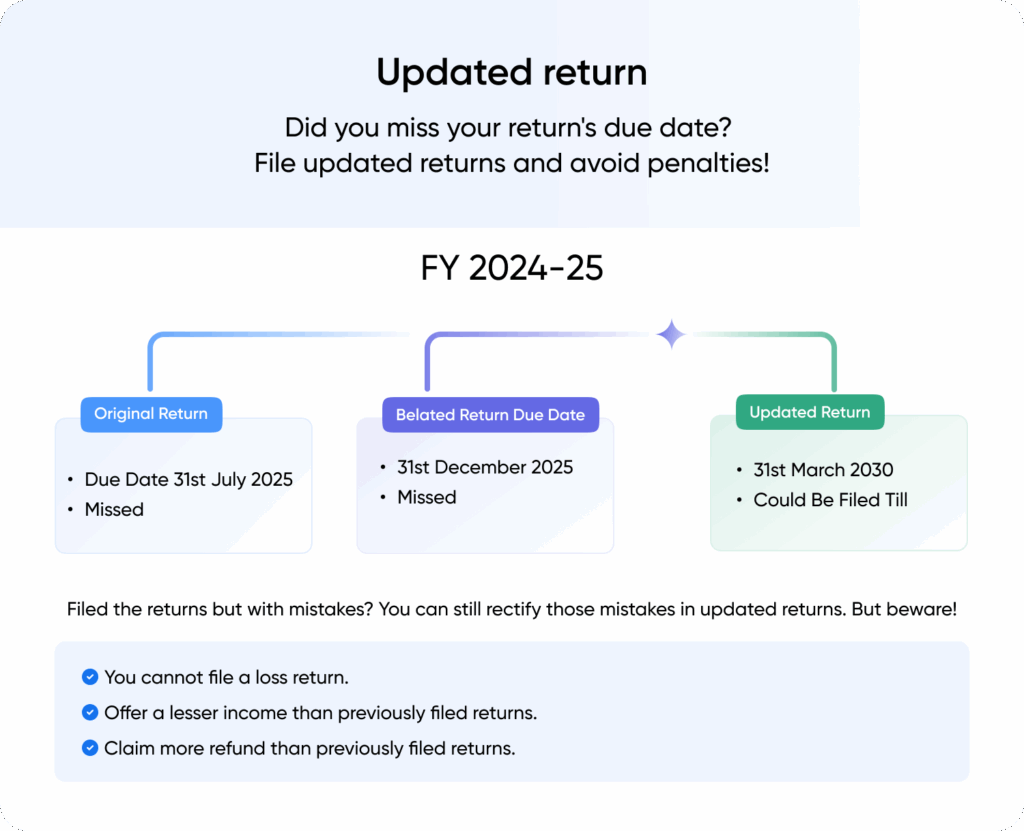 Updated return

Did you miss your return's due date?
File updated returns and avoid penalties!

FY 2024-25

Original Return

• Due Date 31st July 2025
• Missed

Belated Return Due Date

• 31st December 2025
• Missed

Updated Return

• 31st March 2030
• Could Be Filed Till

Filed the returns but with mistakes? You can still rectify those mistakes in updated returns. But beware!

You cannot file a loss return.
Offer a lesser income than previously filed returns.
Claim more refund than previously filed returns.